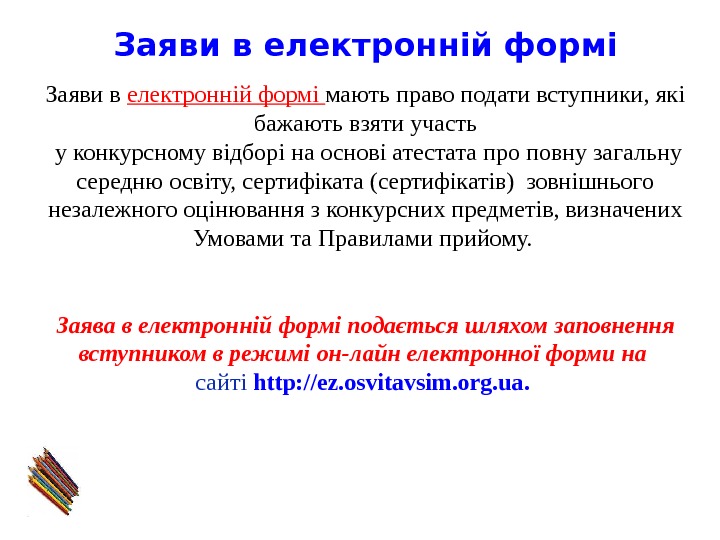 Заяви в електронній формі

Заяви в електронній формі мають право подати вступники, які бажають взяти участь у конкурсному відборі на основі атестата про повну загальну середню освіту, сертифіката (сертифікатів) зовнішнього незалежного оцінювання з конкурсних предметів, визначених Умовами та Правилами прийому.

Заява в електронній формі подається шляхом заповнення вступником в режимі он-лайн електронної форми на сайті http://ez.osvitavsim.org.ua.